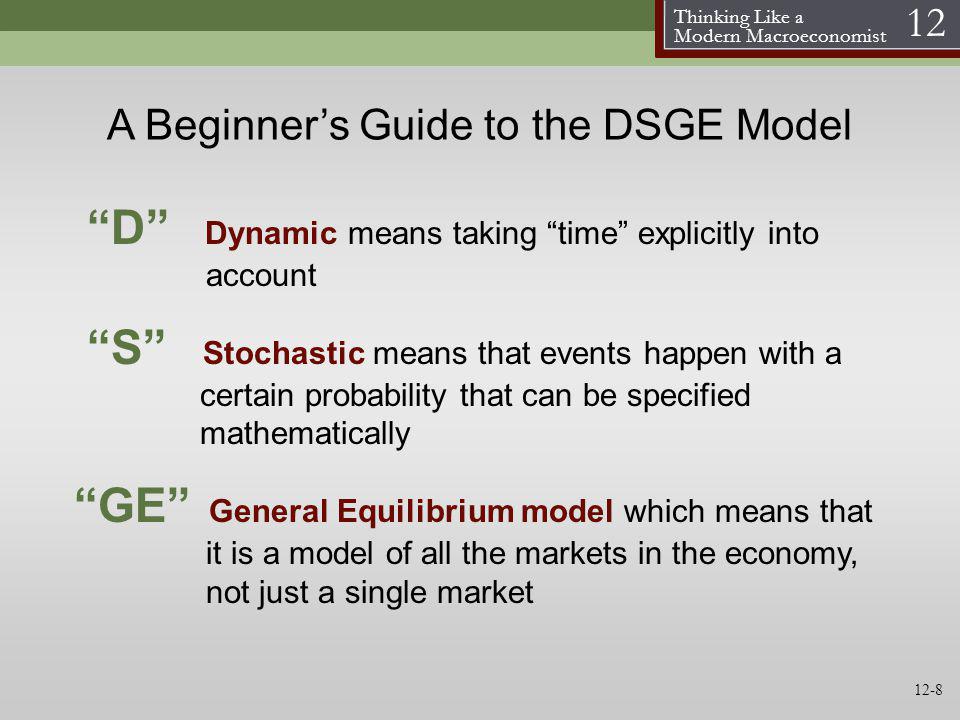 Thinking Like a Modern Macroeconomist 12

A Beginner’s Guide to the DSGE Model

“D” Dynamic means taking “time” explicitly into account

“S” Stochastic means that events happen with a certain probability that can be specified mathematically

“GE” General Equilibrium model which means that it is a model of all the markets in the economy, not just a single market

12-8